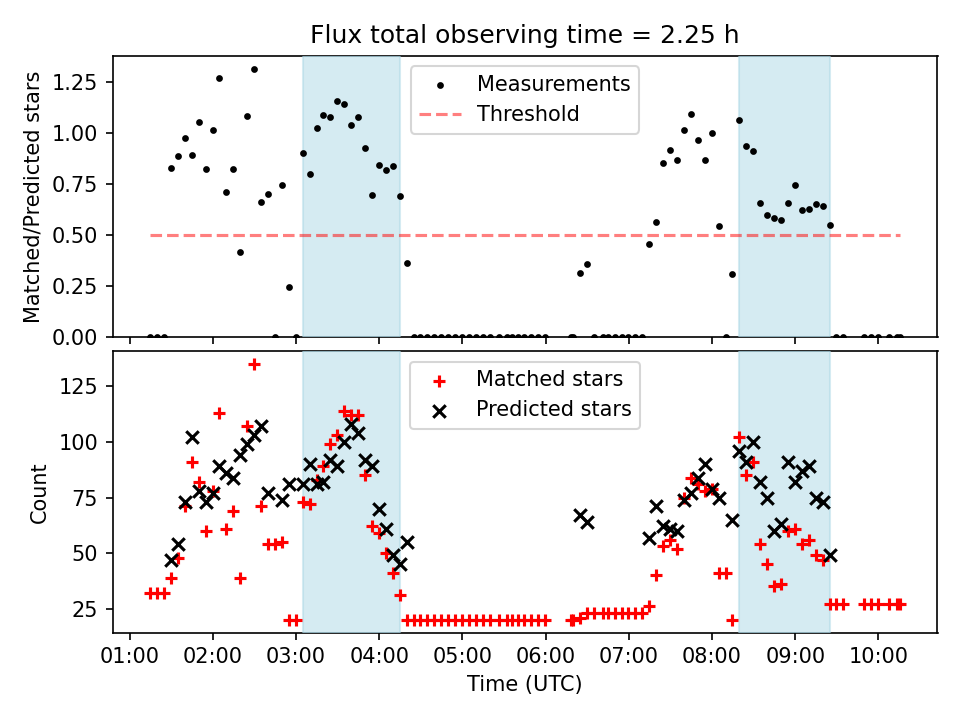 Flux total observing time = 2.25 h

Matched/Predicted stars

1.25
1.00
0.75
0.50
0.25
0.00

Measurements
Threshold

Count

125
100
75
50
25

Matched stars
Predicted stars

01:00 02:00 03:00 04:00 05:00 06:00 07:00 08:00 09:00 10:00

Time (UTC)